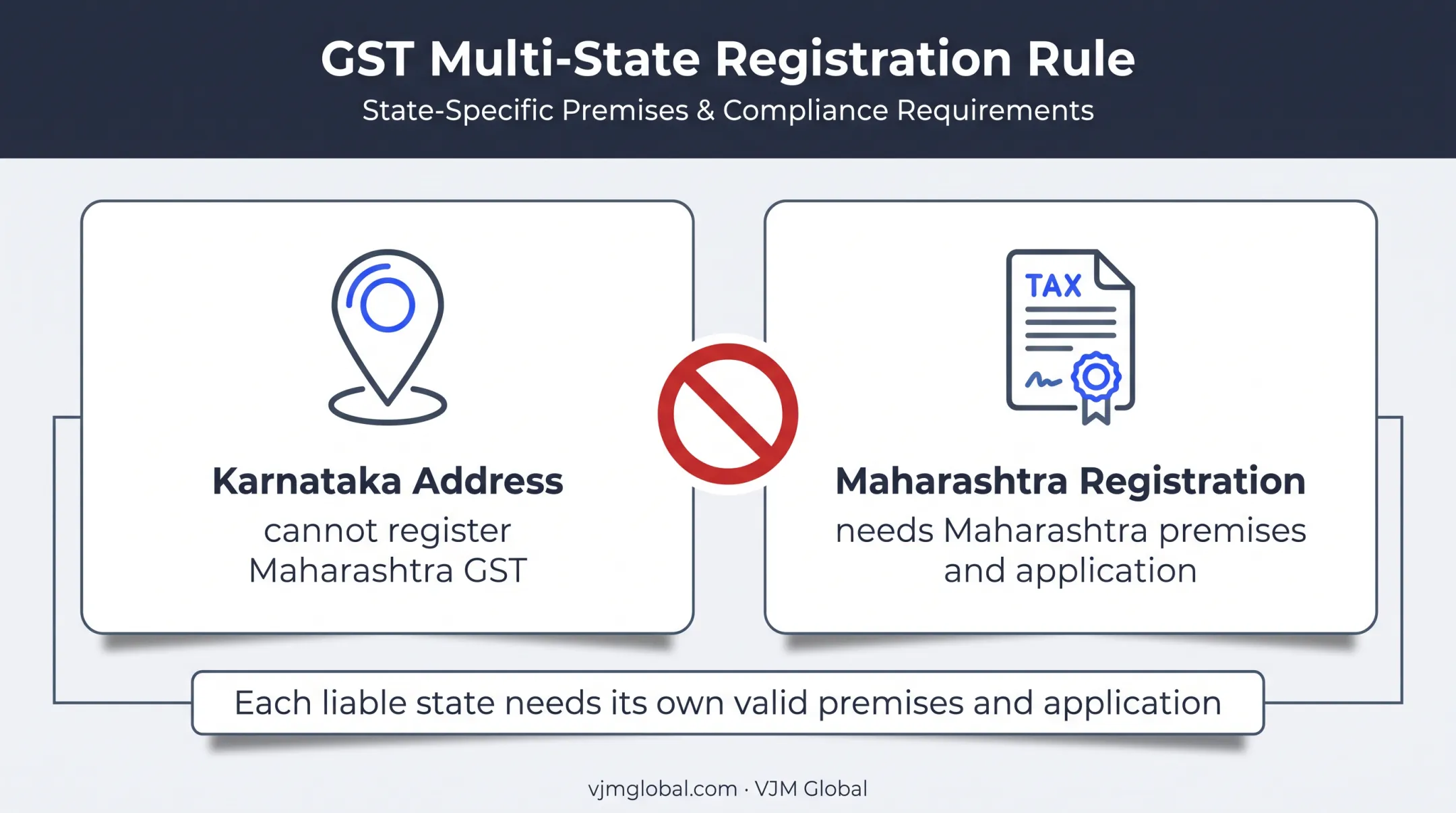 GST Multi-State Registration Rule
State-Specific Premises & Compliance Requirements

Karnataka Address
cannot register Maharashtra GST

TAX

Maharashtra Registration
needs Maharashtra premises and application

Each liable state needs its own valid premises and application

vjmglobal.com · VJM Global